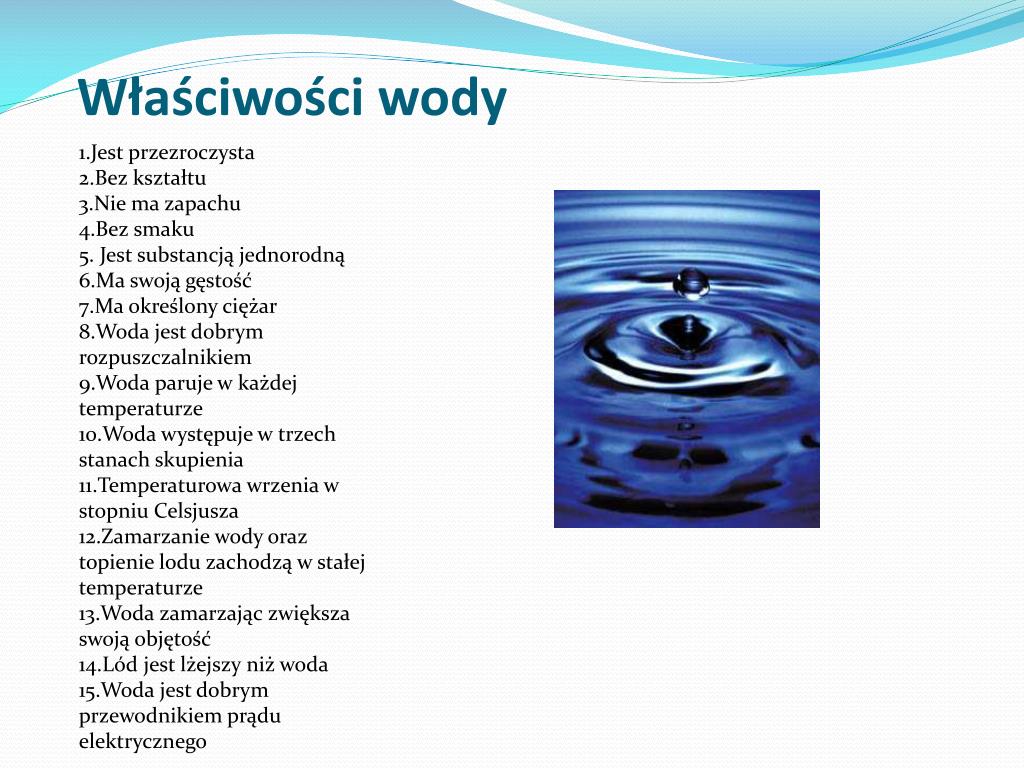 Właściwości wody

1.Jest przezroczysta
2.Bez kształtu
3.Nie ma zapachu
4.Bez smaku
5. Jest substancją jednorodną
6.Ma swoją gęstość
7.Ma określony ciężar
8.Woda jest dobrym rozpuszczalnikiem
9.Woda paruje w każdej temperaturze
10.Woda występuje w trzech stanach skupienia
11.Temperaturowa wrzenia w stopniu Celsjusza
12.Zamarzanie wody oraz topienie lodu zachodzą w stałej temperaturze
13.Woda zamarzając zwiększa swoją objętość
14.Lód jest lżejszy niż woda
15.Woda jest dobrym przewodnikiem prądu elektrycznego